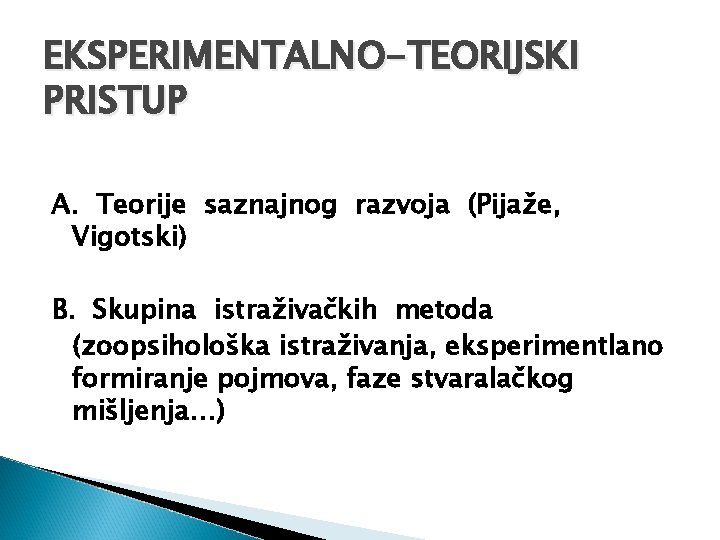 EKSPERIMENTALNO-TEORIJSKI PRISTUP

A. Teorije saznajnog razvoja (Pijaže, Vigotski)

B. Skupina istraživačkih metoda (zoopsihološka istraživanja, eksperimentlano formiranje pojmova, faze stvaralačkog mišljenja...)